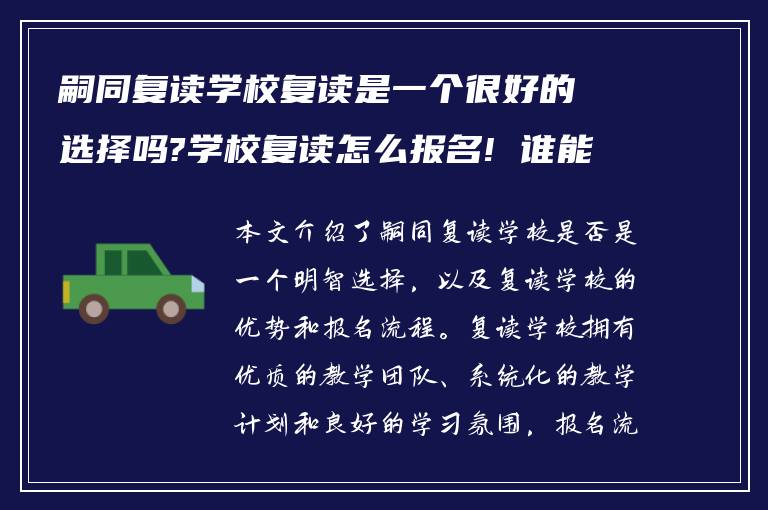 嗣同复读学校复读是一个很好的选择吗?学校复读怎么报名! 谁能

本文介绍了嗣同复读学校是否是一个明智选择，以及复读学校的优势和报名流程。复读学校拥有优质的教学团队、系统化的教学计划和良好的学习氛围，报名流